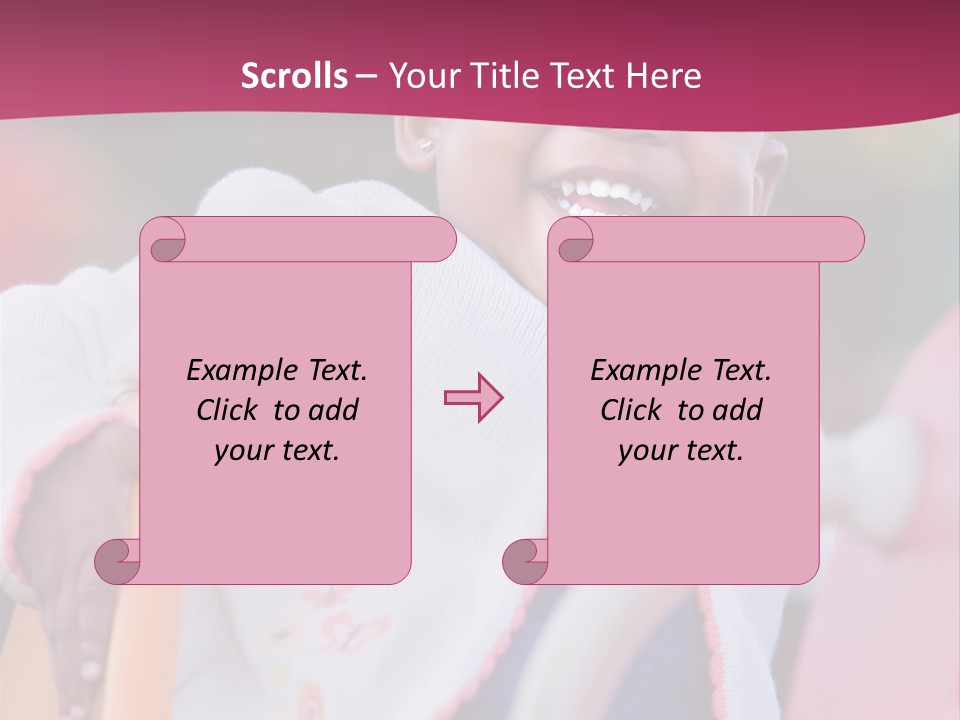 Scrolls – Your Title Text Here

Example Text. Click to add your text.

Example Text. Click to add your text.